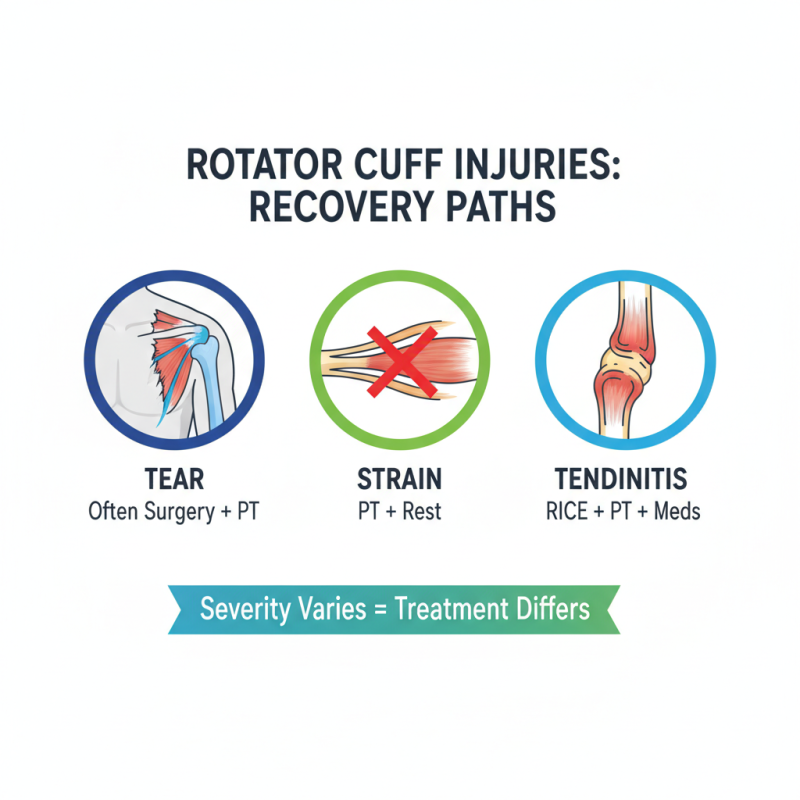 ROTATOR CUFF INJURIES: RECOVERY PATHS

TEAR
Often Surgery + PT

STRAIN
PT + Rest

TENDINITIS
RICE + PT + Meds

Severity Varies = Treatment Differs